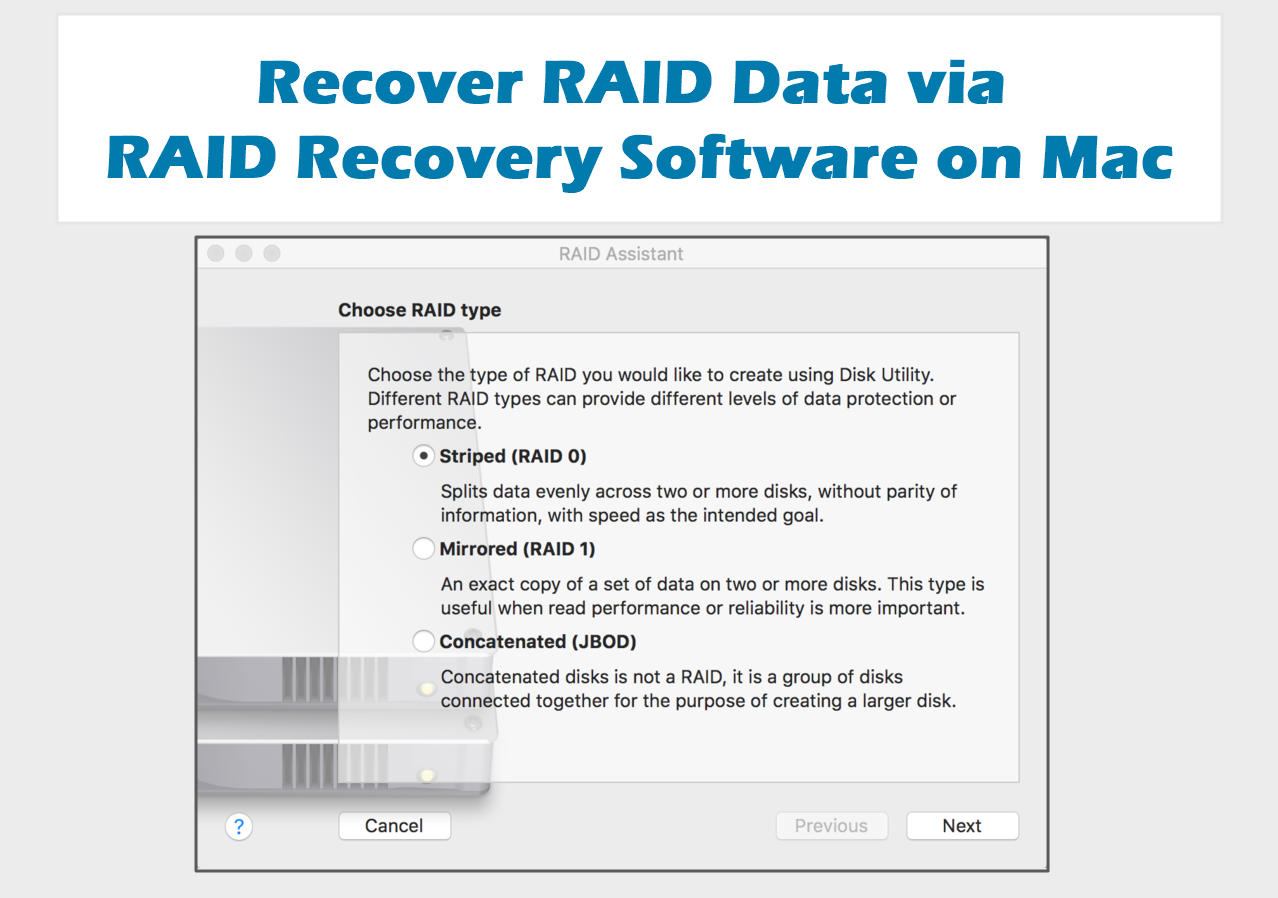 Recover RAID Data via
RAID Recovery Software on Mac

RAID Assistant

Choose RAID type

Choose the type of RAID you would like to create using Disk Utility. Different RAID types can provide different levels of data protection or performance.

Striped (RAID 0)

Splits data evenly across two or more disks, without parity of information, with speed as the intended goal.

Mirrored (RAID 1)

An exact copy of a set of data on two or more disks. This type is useful when read performance or reliability is more important.

Concatenated (JBOD)

Concatenated disks is not a RAID, it is a group of disks connected together for the purpose of creating a larger disk.

?

Cancel

Previous

Next